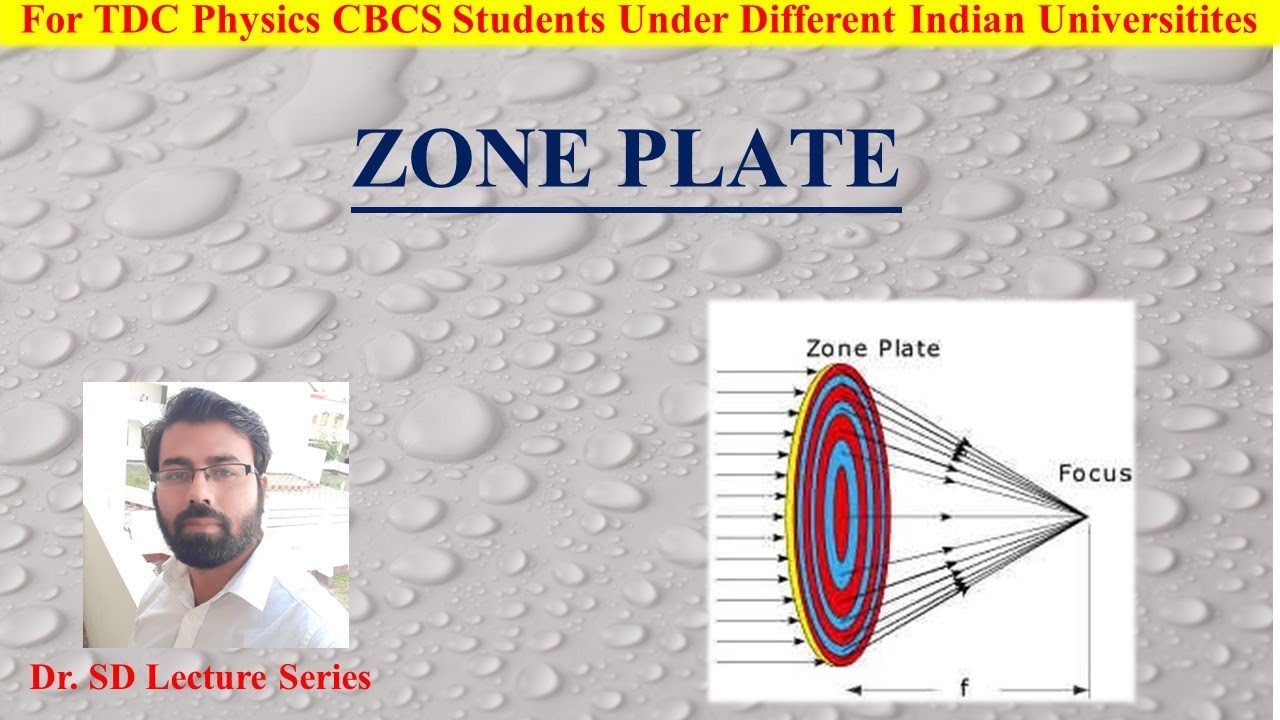 For TDC Physics CBCS Students Under Different Indian Universitites

ZONE PLATE

Zone Plate

Focus

f

Dr. SD Lecture Series